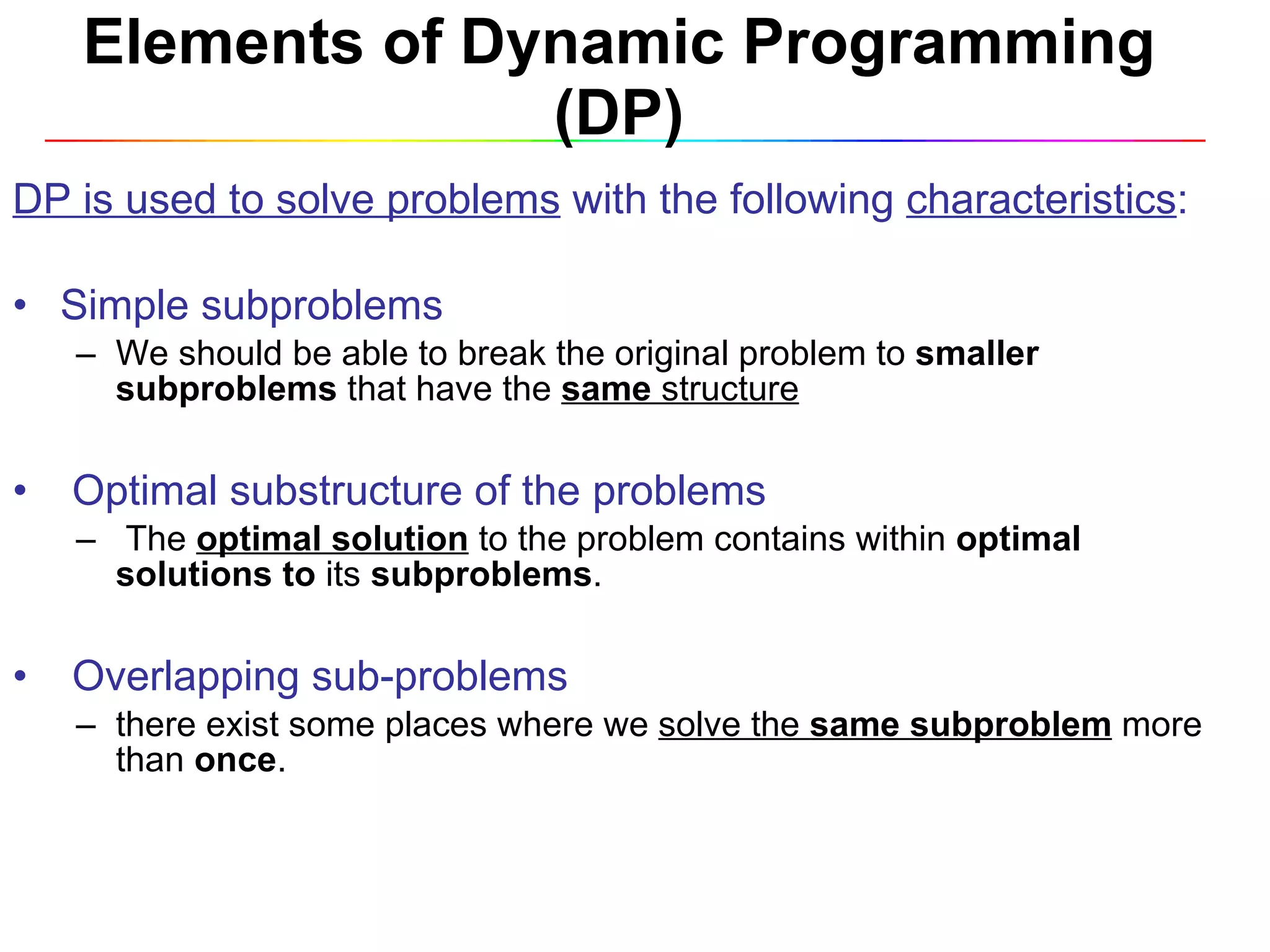 Elements of Dynamic Programming (DP)

DP is used to solve problems with the following characteristics:

• Simple subproblems
– We should be able to break the original problem to smaller subproblems that have the same structure

• Optimal substructure of the problems
– The optimal solution to the problem contains within optimal solutions to its subproblems.

• Overlapping sub-problems
– there exist some places where we solve the same subproblem more than once.